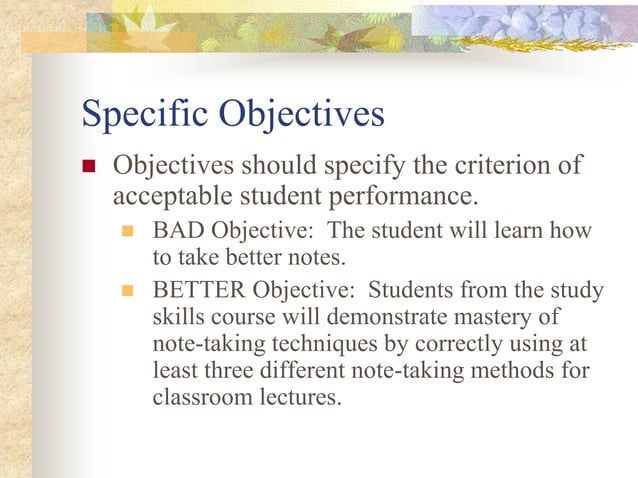 Specific Objectives

Objectives should specify the criterion of acceptable student performance.

BAD Objective: The student will learn how to take better notes.

BETTER Objective: Students from the study skills course will demonstrate mastery of note-taking techniques by correctly using at least three different note-taking methods for classroom lectures.